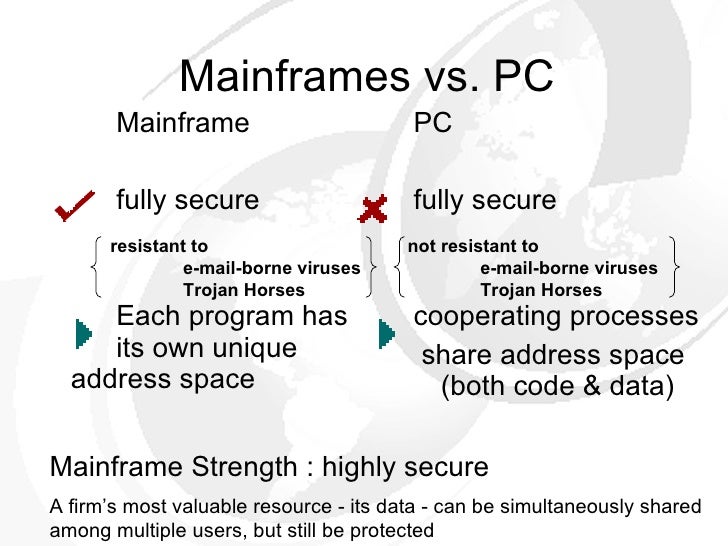 Mainframes vs. PC

Mainframe

fully secure

resistant to
e-mail-borne viruses
Trojan Horses

Each program has its own unique address space

PC

fully secure

not resistant to
e-mail-borne viruses
Trojan Horses

cooperating processes share address space (both code & data)

Mainframe Strength : highly secure

A firm's most valuable resource - its data - can be simultaneously shared among multiple users, but still be protected